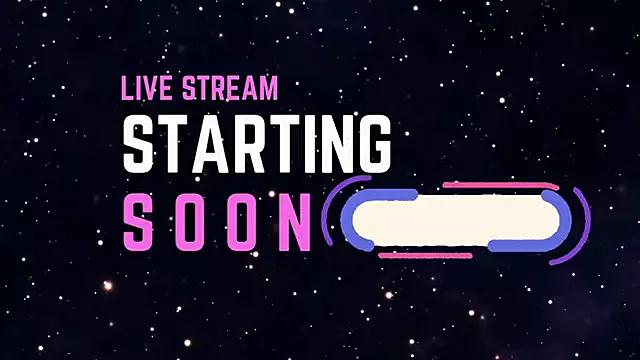 LIVE STREAM
STARTING
SOON